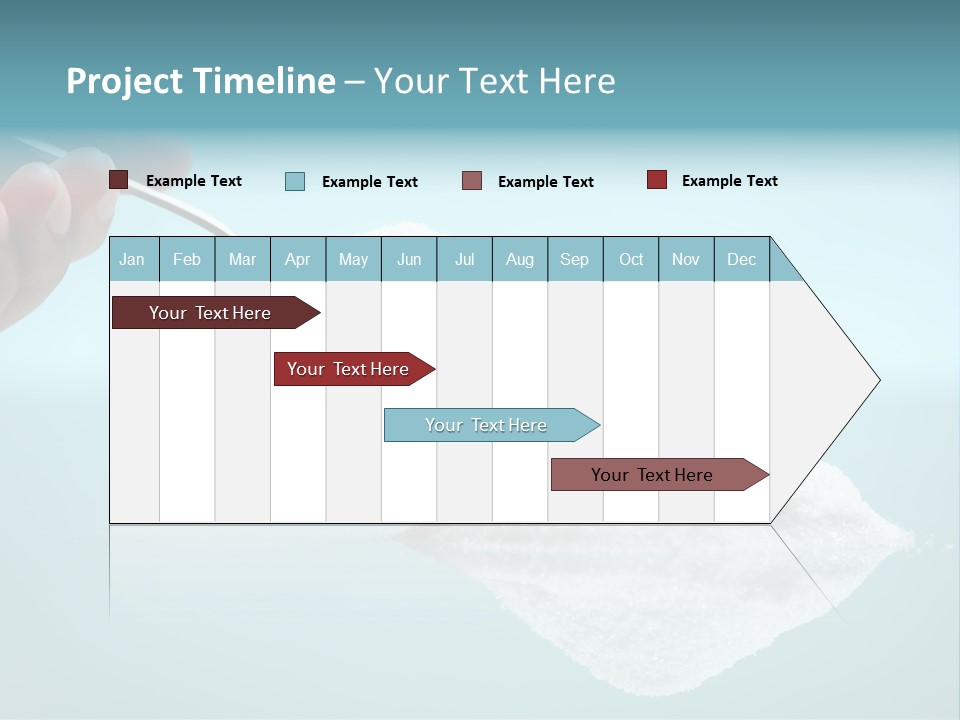 Project Timeline – Your Text Here

Example Text
Example Text
Example Text
Example Text

| Jan | Feb | Mar | Apr | May | Jun | Jul | Aug | Sep | Oct | Nov | Dec |
|---|---|---|---|---|---|---|---|---|---|---|---|

Your Text Here
Your Text Here
Your Text Here
Your Text Here